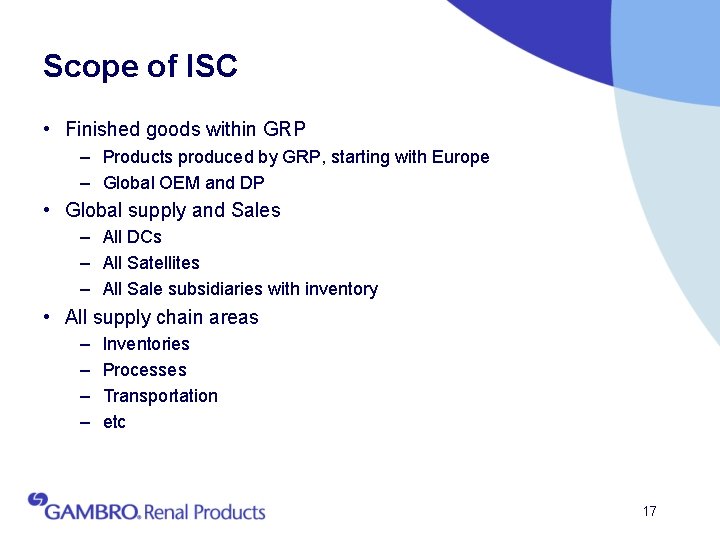 Scope of ISC

• Finished goods within GRP
– Products produced by GRP, starting with Europe
– Global OEM and DP
• Global supply and Sales
– All DCs
– All Satellites
– All Sale subsidiaries with inventory
• All supply chain areas
– Inventories
– Processes
– Transportation
– etc

GAMBRO. Renal Products

17